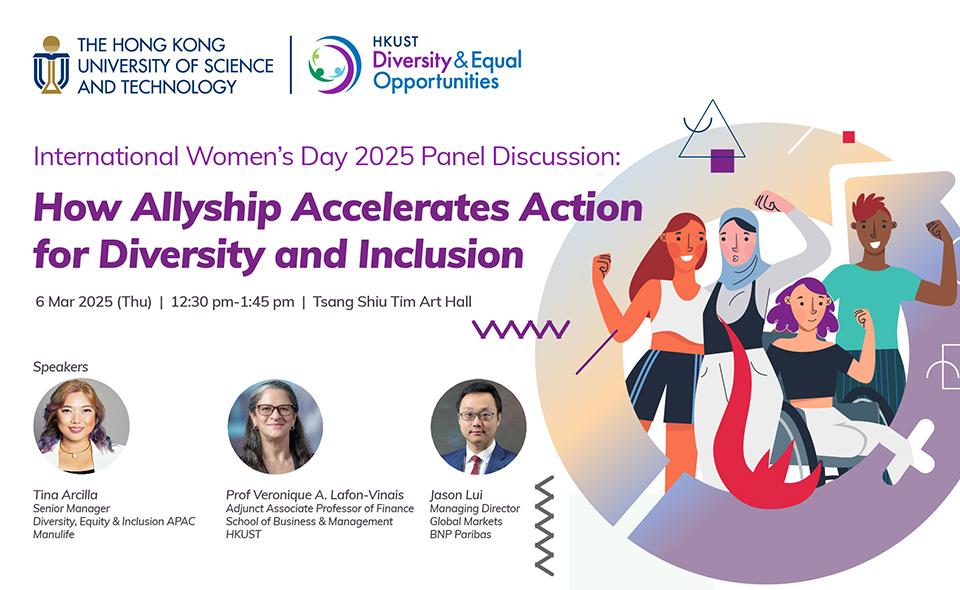 THE HONG KONG
UNIVERSITY OF SCIENCE
AND TECHNOLOGY

HKUST
Diversity & Equal
Opportunities

International Women's Day 2025 Panel Discussion:

How Allyship Accelerates Action for Diversity and Inclusion

6 Mar 2025 (Thu) | 12:30 pm-1:45 pm | Tsang Shiu Tim Art Hall

Speakers

Tina Arcilla
Senior Manager
Diversity, Equity & Inclusion APAC
Manulife

Prof Veronique A. Lafon-Vinais
Adjunct Associate Professor of Finance
School of Business & Management
HKUST

Jason Lui
Managing Director
Global Markets
BNP Paribas